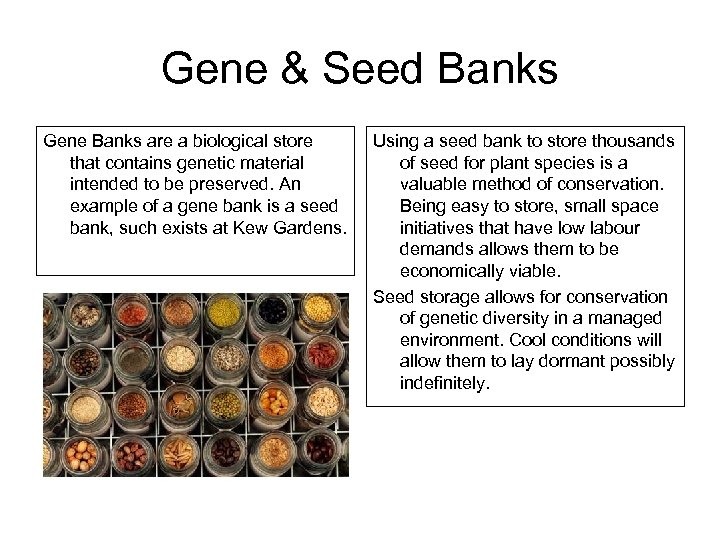 Gene & Seed Banks

Gene Banks are a biological store that contains genetic material intended to be preserved. An example of a gene bank is a seed bank, such exists at Kew Gardens.

Using a seed bank to store thousands of seed for plant species is a valuable method of conservation. Being easy to store, small space initiatives that have low labour demands allows them to be economically viable.

Seed storage allows for conservation of genetic diversity in a managed environment. Cool conditions will allow them to lay dormant possibly indefinitely.